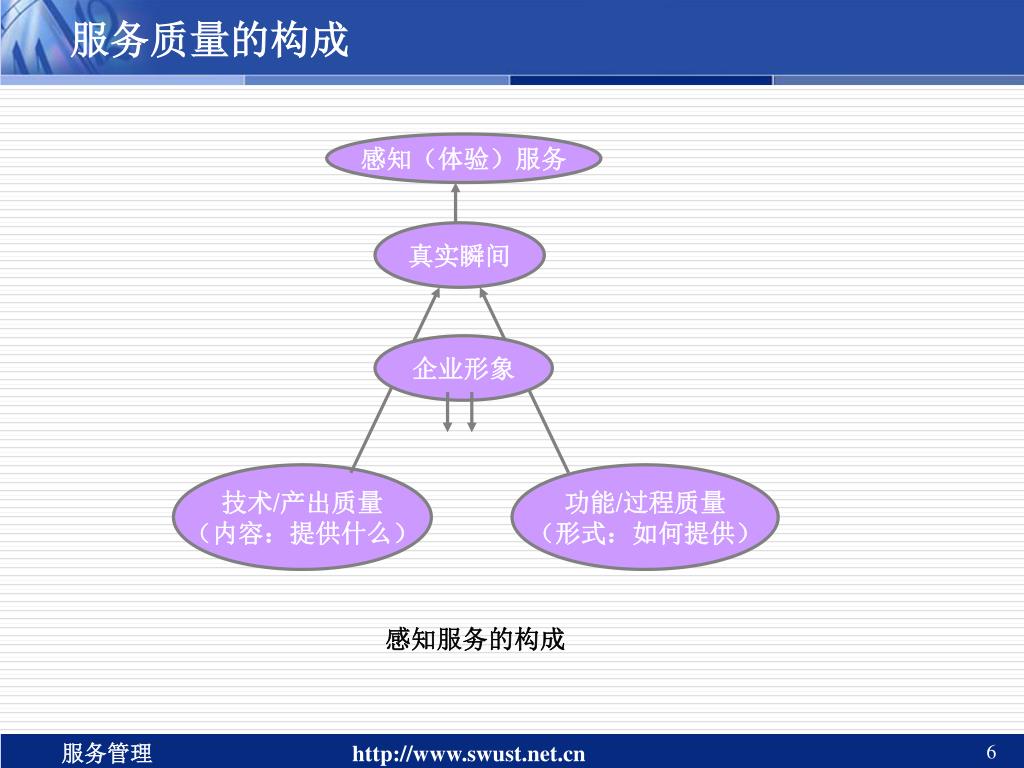 服务质量的构成

感知（体验）服务

真实瞬间

企业形象

技术/产出质量
（内容：提供什么）

功能/过程质量
（形式：如何提供）

感知服务的构成

服务管理

http://www.swust.net.cn

6